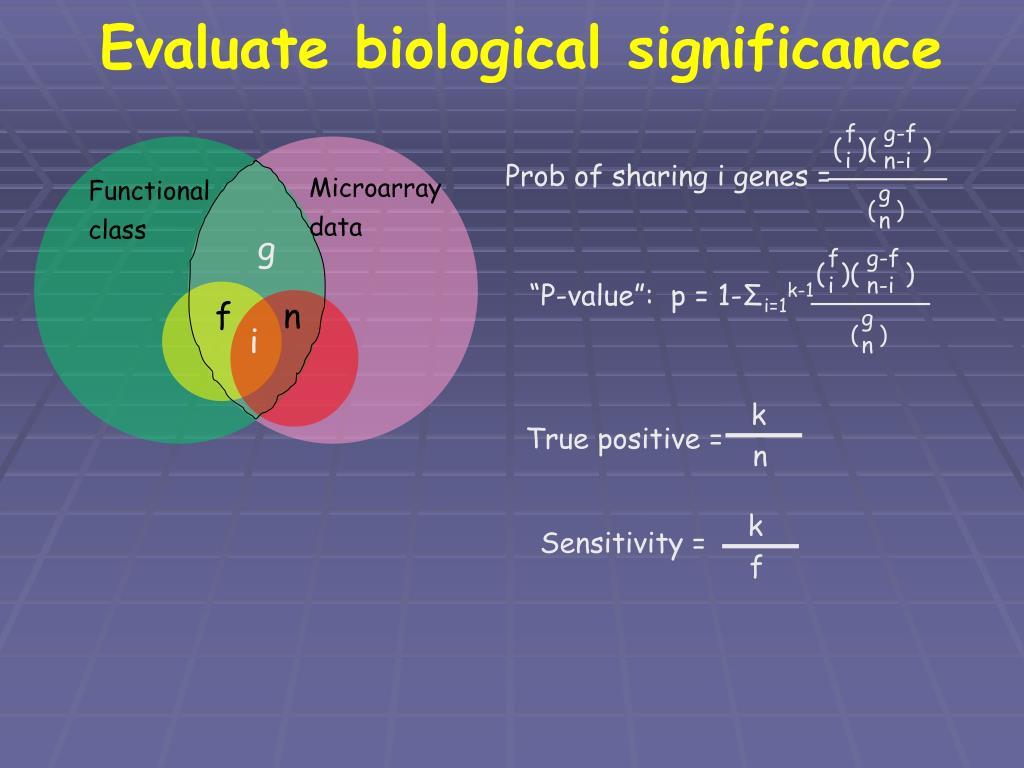 Evaluate biological significance

Functional class

Microarray data

g

f

n

i

Prob of sharing i genes = $\frac{\binom{f}{i}\binom{g-f}{n-i}}{\binom{g}{n}}$

"P-value": p = $1-\Sigma_{i=1}^{k-1}\frac{\binom{f}{i}\binom{g-f}{n-i}}{\binom{g}{n}}$

True positive = $\frac{k}{n}$

Sensitivity = $\frac{k}{f}$